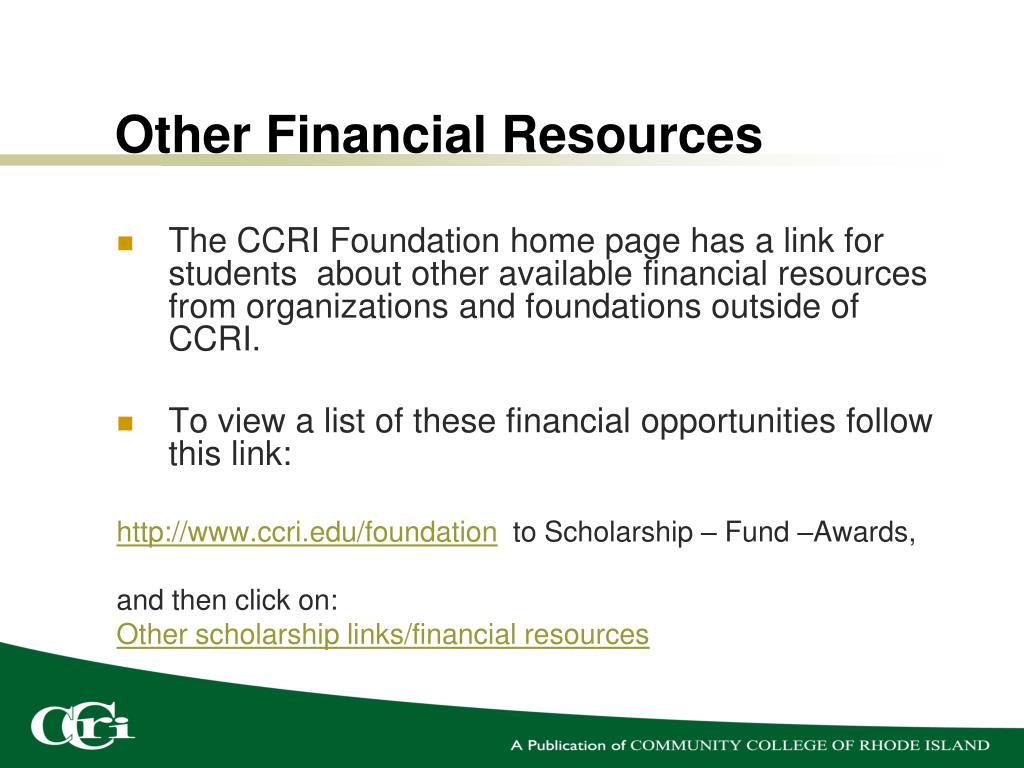 Other Financial Resources

The CCRI Foundation home page has a link for students  about other available financial resources from organizations and foundations outside of CCRI.

To view a list of these financial opportunities follow this link:

http://www.ccri.edu/foundation  to Scholarship – Fund –Awards,

and then click on:
Other scholarship links/financial resources

CCRI

A Publication of COMMUNITY COLLEGE OF RHODE ISLAND